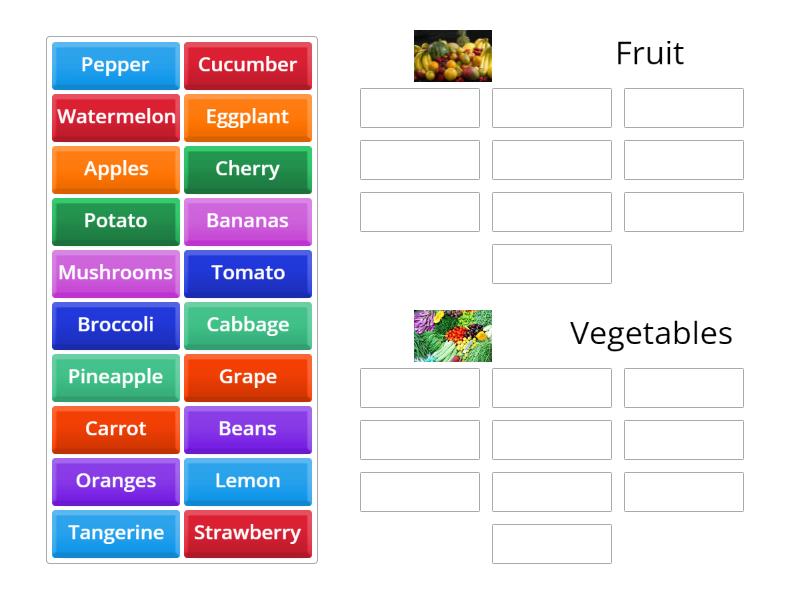 Pepper
Cucumber
Watermelon
Eggplant
Apples
Cherry
Potato
Bananas
Mushrooms
Tomato
Broccoli
Cabbage
Pineapple
Grape
Carrot
Beans
Oranges
Lemon
Tangerine
Strawberry

Fruit

Vegetables